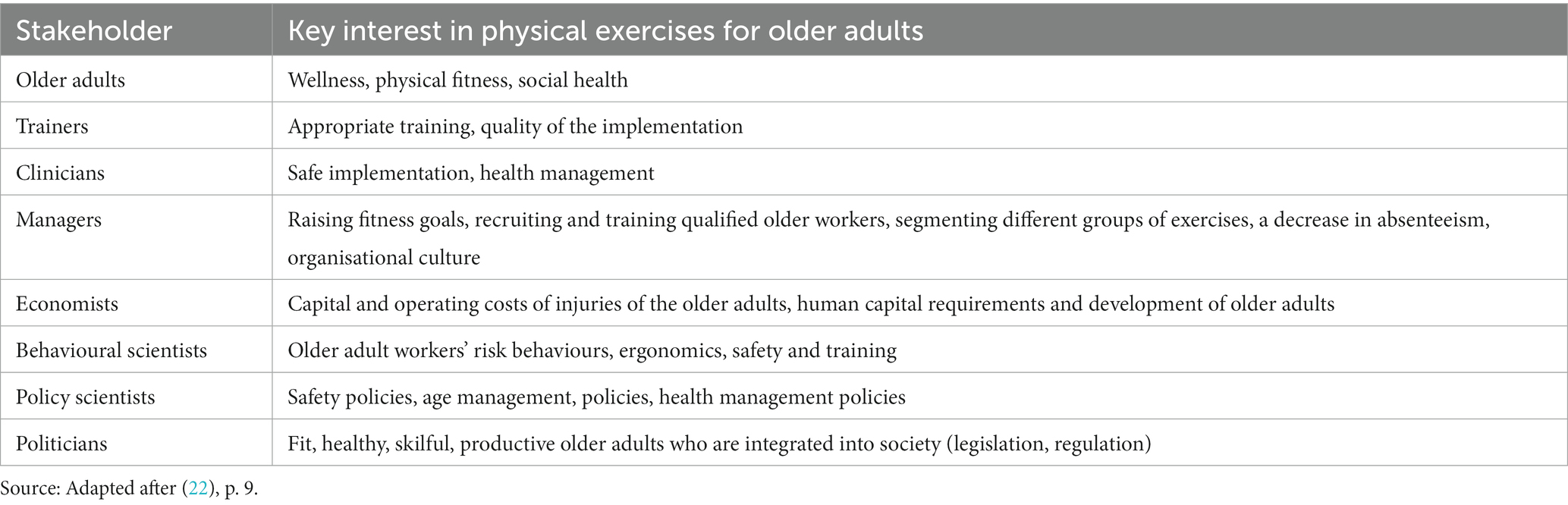 | Stakeholder | Key interest in physical exercises for older adults |
|---|---|
| Older adults | Wellness, physical fitness, social health |
| Trainers | Appropriate training, quality of the implementation |
| Clinicians | Safe implementation, health management |
| Managers | Raising fitness goals, recruiting and training qualified older workers, segmenting different groups of exercises, a decrease in absenteeism, organisational culture |
| Economists | Capital and operating costs of injuries of the older adults, human capital requirements and development of older adults |
| Behavioural scientists | Older adult workers' risk behaviours, ergonomics, safety and training |
| Policy scientists | Safety policies, age management, policies, health management policies |
| Politicians | Fit, healthy, skilful, productive older adults who are integrated into society (legislation, regulation) |

Source: Adapted after (22), p. 9.